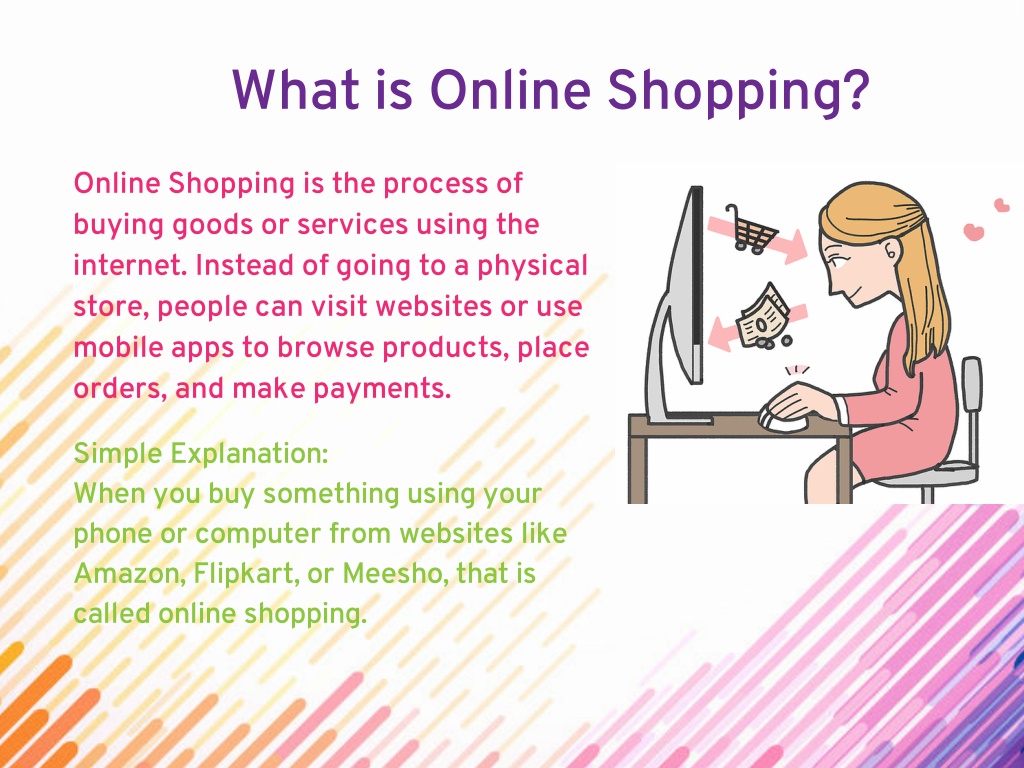 What is Online Shopping?

Online Shopping is the process of buying goods or services using the internet. Instead of going to a physical store, people can visit websites or use mobile apps to browse products, place orders, and make payments.

Simple Explanation:
When you buy something using your phone or computer from websites like Amazon, Flipkart, or Meesho, that is called online shopping.